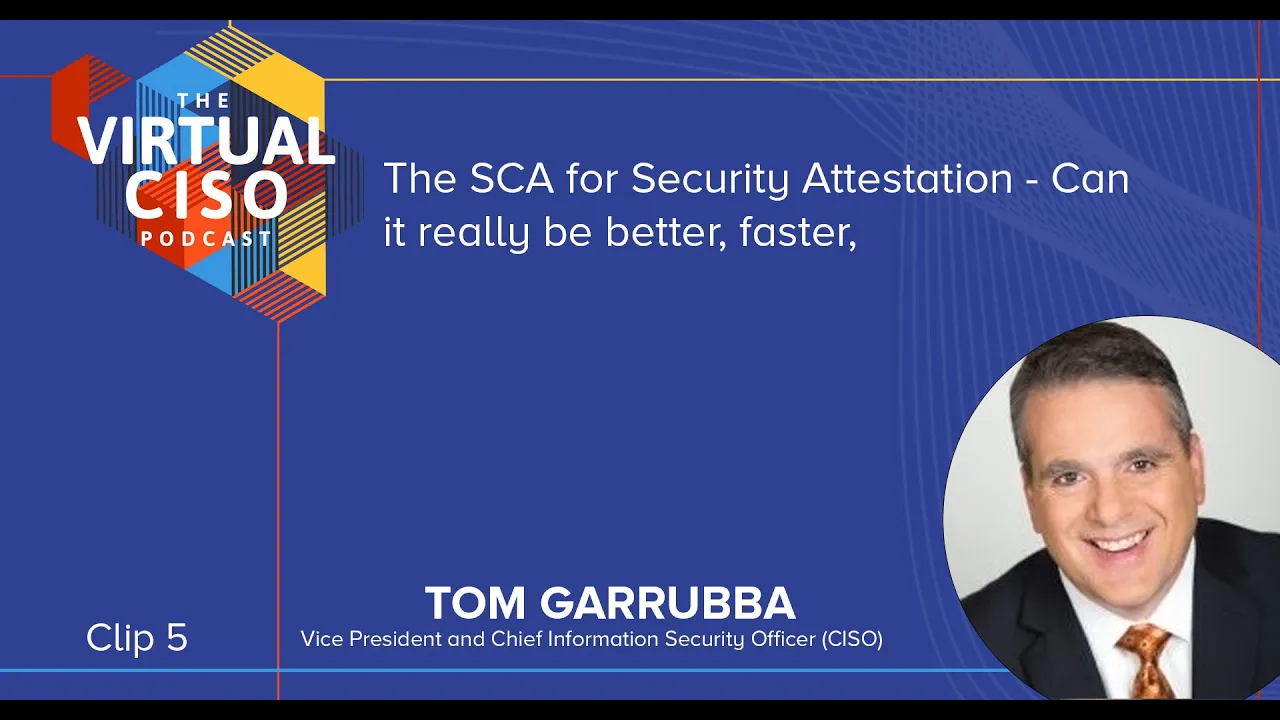 THE VIRTUAL CISO PODCAST

The SCA for Security Attestation - Can it really be better, faster,

Clip 5

TOM GARRUBBA
Vice President and Chief Information Security Officer (CISO)